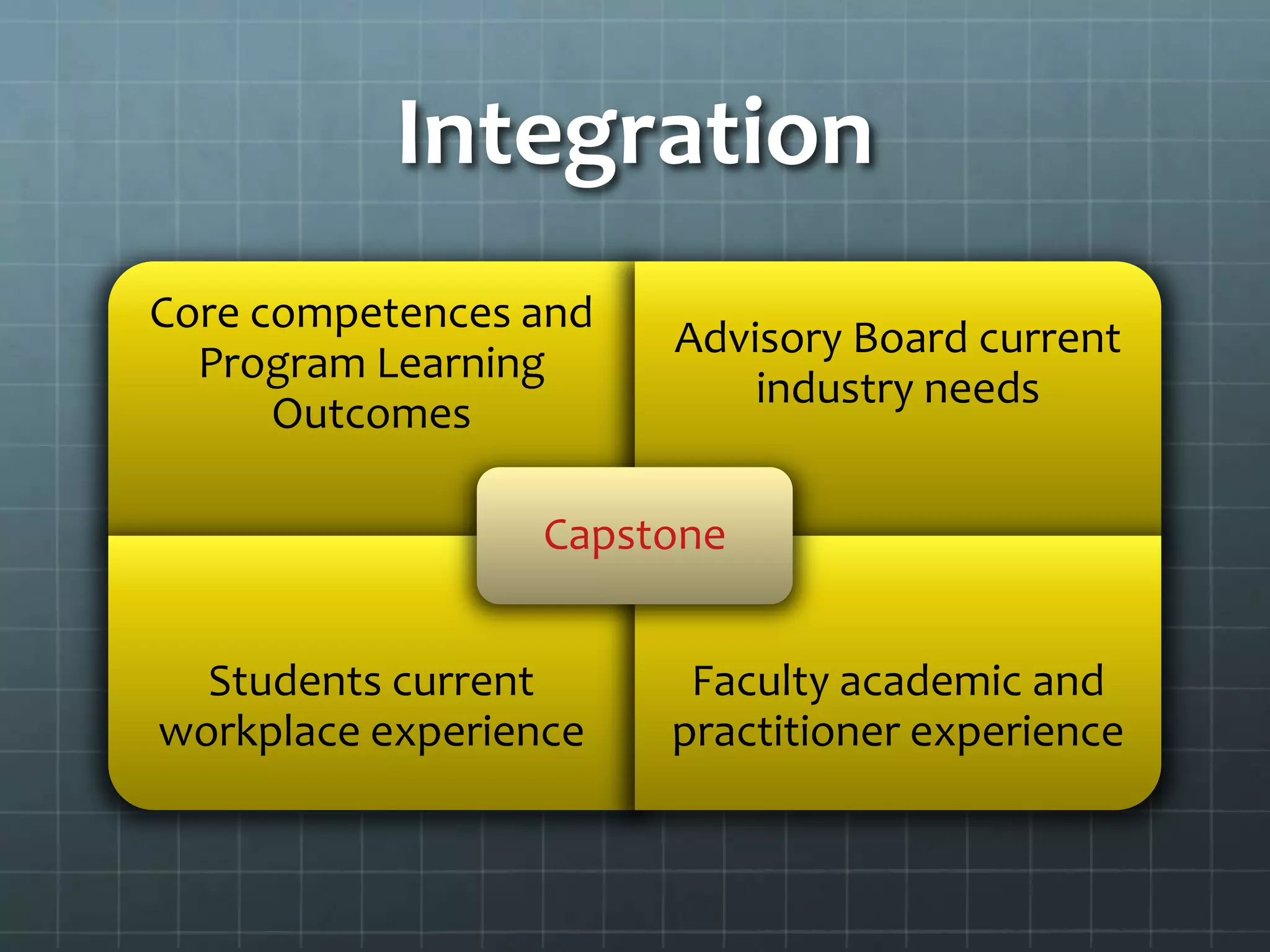 Integration

Core competences and Program Learning Outcomes

Advisory Board current industry needs

Capstone

Students current workplace experience

Faculty academic and practitioner experience